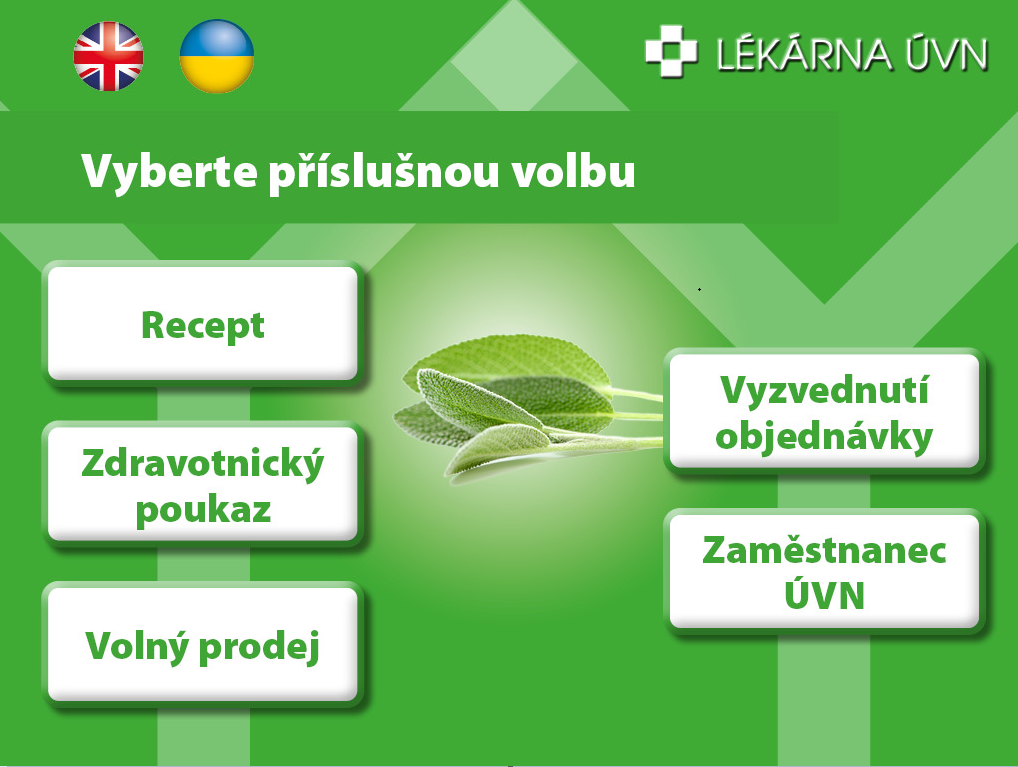 LÉKÁRNA ÚVN

Vyberte příslušnou volbu

Recept

Zdravotnický poukaz

Volný prodej

Vyzvednutí objednávky

Zaměstnanec ÚVN